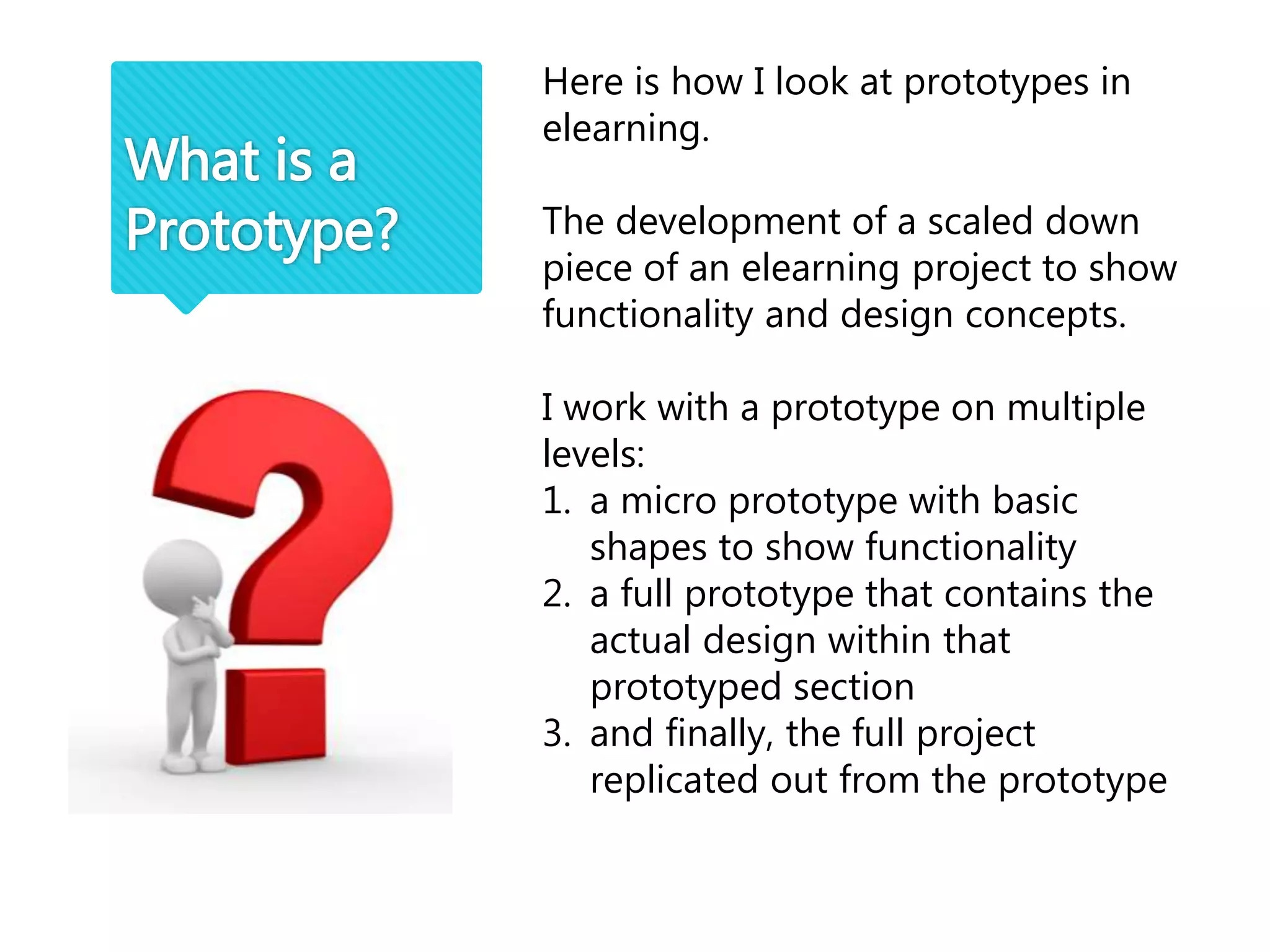 What is a Prototype?

Here is how I look at prototypes in elearning.

The development of a scaled down piece of an elearning project to show functionality and design concepts.

I work with a prototype on multiple levels:
1. a micro prototype with basic shapes to show functionality
2. a full prototype that contains the actual design within that prototyped section
3. and finally, the full project replicated out from the prototype